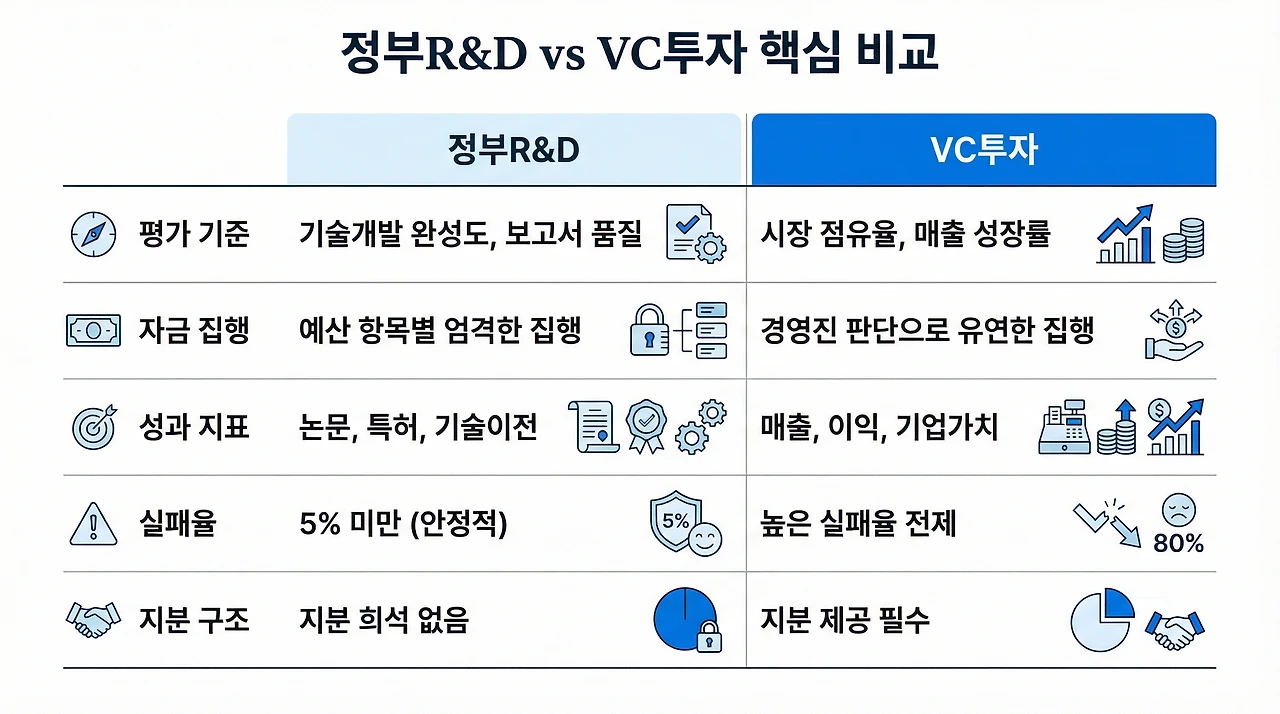 정부R&D vs VC투자 핵심 비교

| | 정부R&D | VC투자 |
|---|---|---|
| 평가 기준 | 기술개발 완성도, 보고서 품질 | 시장 점유율, 매출 성장률 |
| 자금 집행 | 예산 항목별 엄격한 집행 | 경영진 판단으로 유연한 집행 |
| 성과 지표 | 논문, 특허, 기술이전 | 매출, 이익, 기업가치 |
| 실패율 | 5% 미만 (안정적) 5% | 높은 실패율 전제 80% |
| 지분 구조 | 지분 희석 없음 | 지분 제공 필수 |